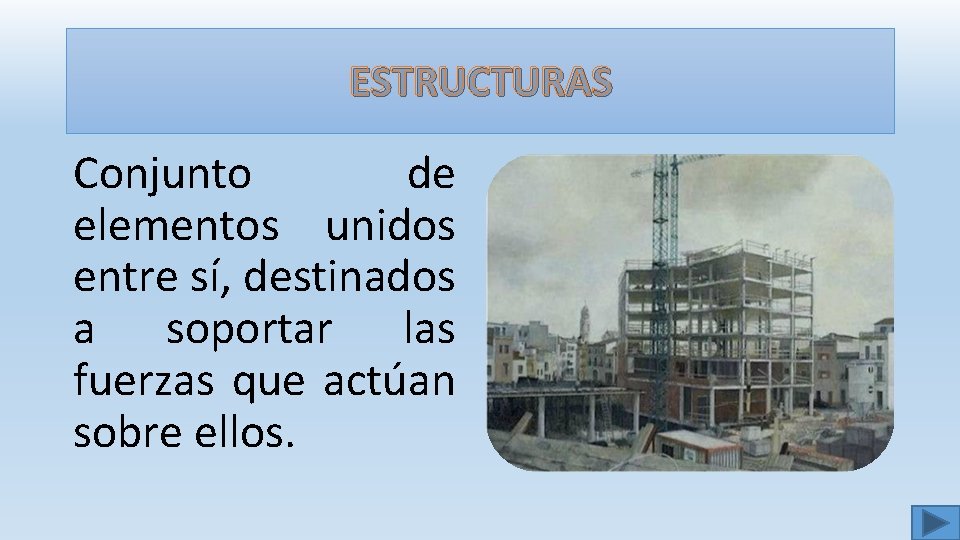 ESTRUCTURAS

Conjunto de elementos unidos entre sí, destinados a soportar las fuerzas que actúan sobre ellos.